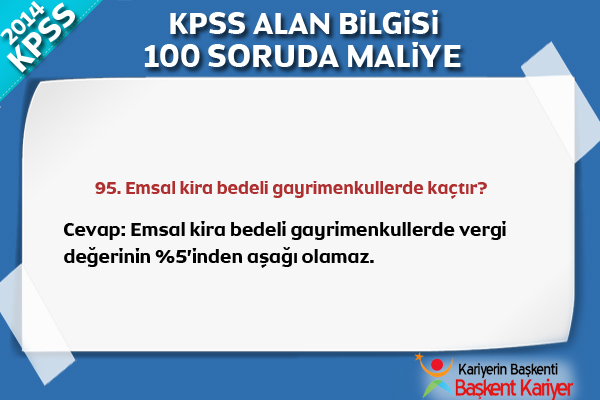 2014 KPSS

KPSS ALAN BİLGİSİ
100 SORUDA MALİYE

95. Emsal kira bedeli gayrimenkullerde kaçtır?

Cevap: Emsal kira bedeli gayrimenkullerde vergi değerinin %5'inden aşağı olamaz.

Kariyerin Başkenti
Başkent Kariyer